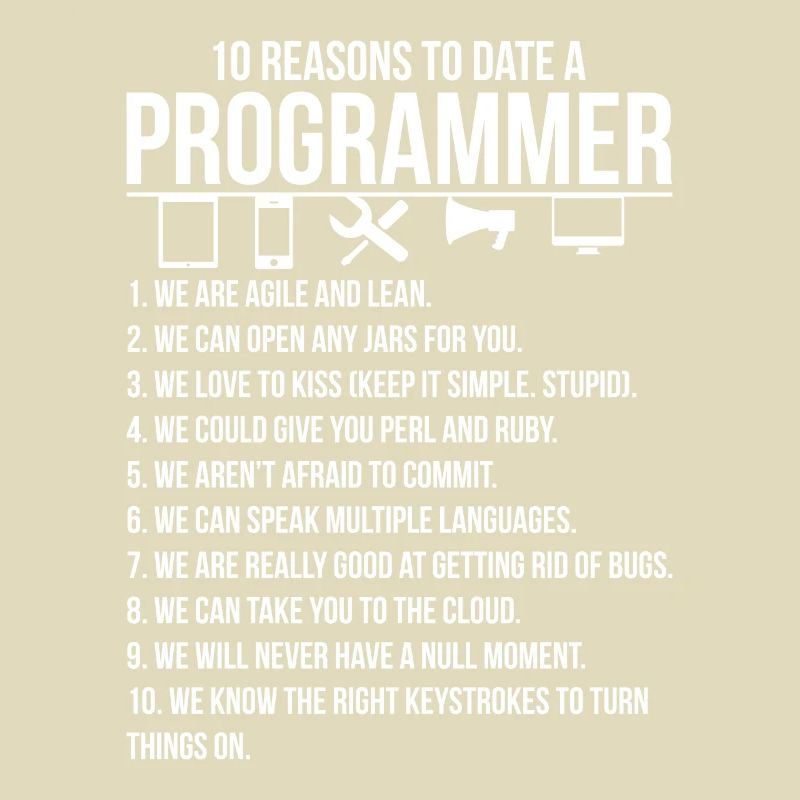 10 REASONS TO DATE A
PROGRAMMER

1. WE ARE AGILE AND LEAN.
2. WE CAN OPEN ANY JARS FOR YOU.
3. WE LOVE TO KISS (KEEP IT SIMPLE. STUPID).
4. WE COULD GIVE YOU PERL AND RUBY.
5. WE AREN'T AFRAID TO COMMIT.
6. WE CAN SPEAK MULTIPLE LANGUAGES.
7. WE ARE REALLY GOOD AT GETTING RID OF BUGS.
8. WE CAN TAKE YOU TO THE CLOUD.
9. WE WILL NEVER HAVE A NULL MOMENT.
10. WE KNOW THE RIGHT KEYSTROKES TO TURN THINGS ON.